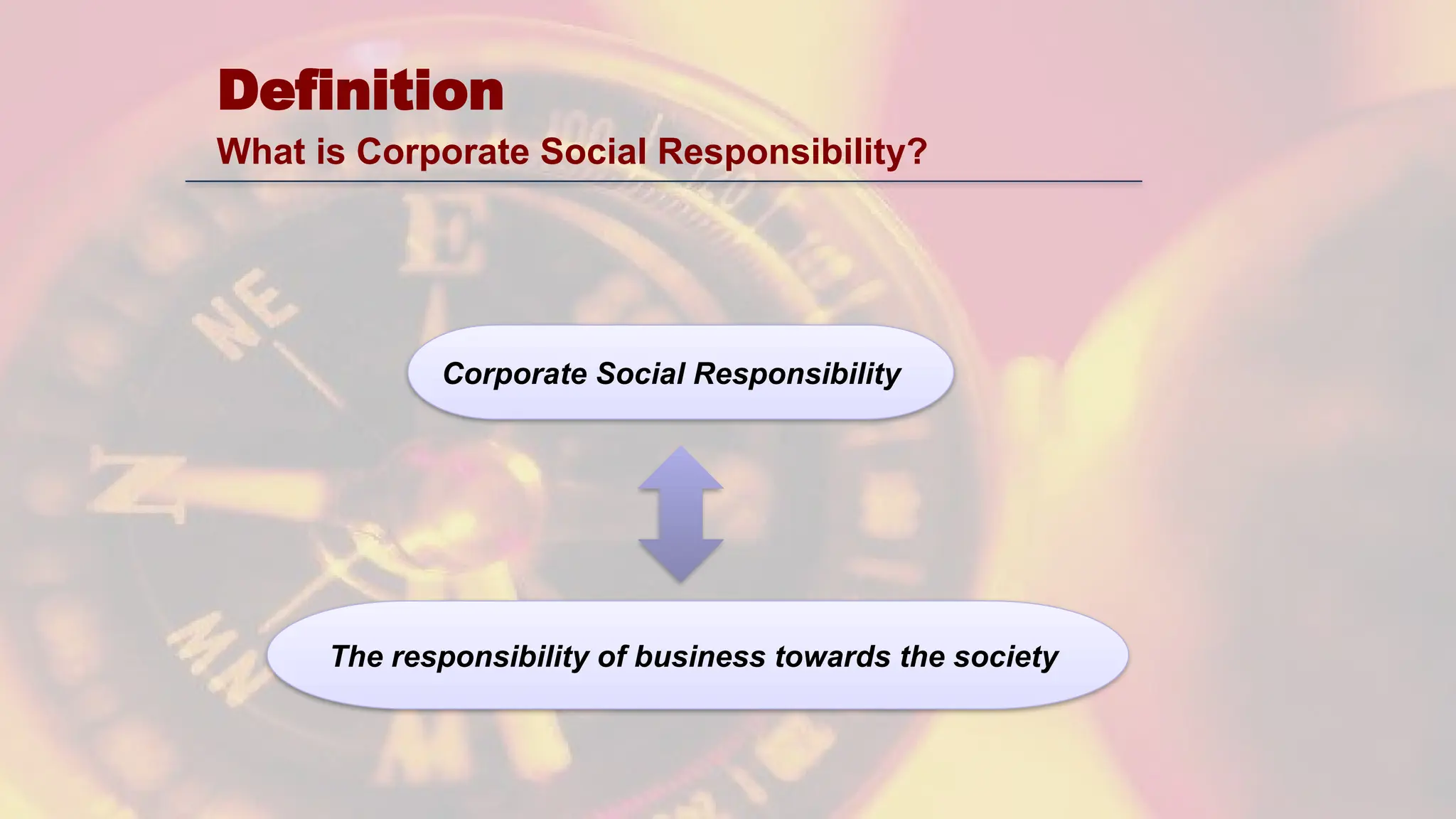 Definition

What is Corporate Social Responsibility?

Corporate Social Responsibility

The responsibility of business towards the society